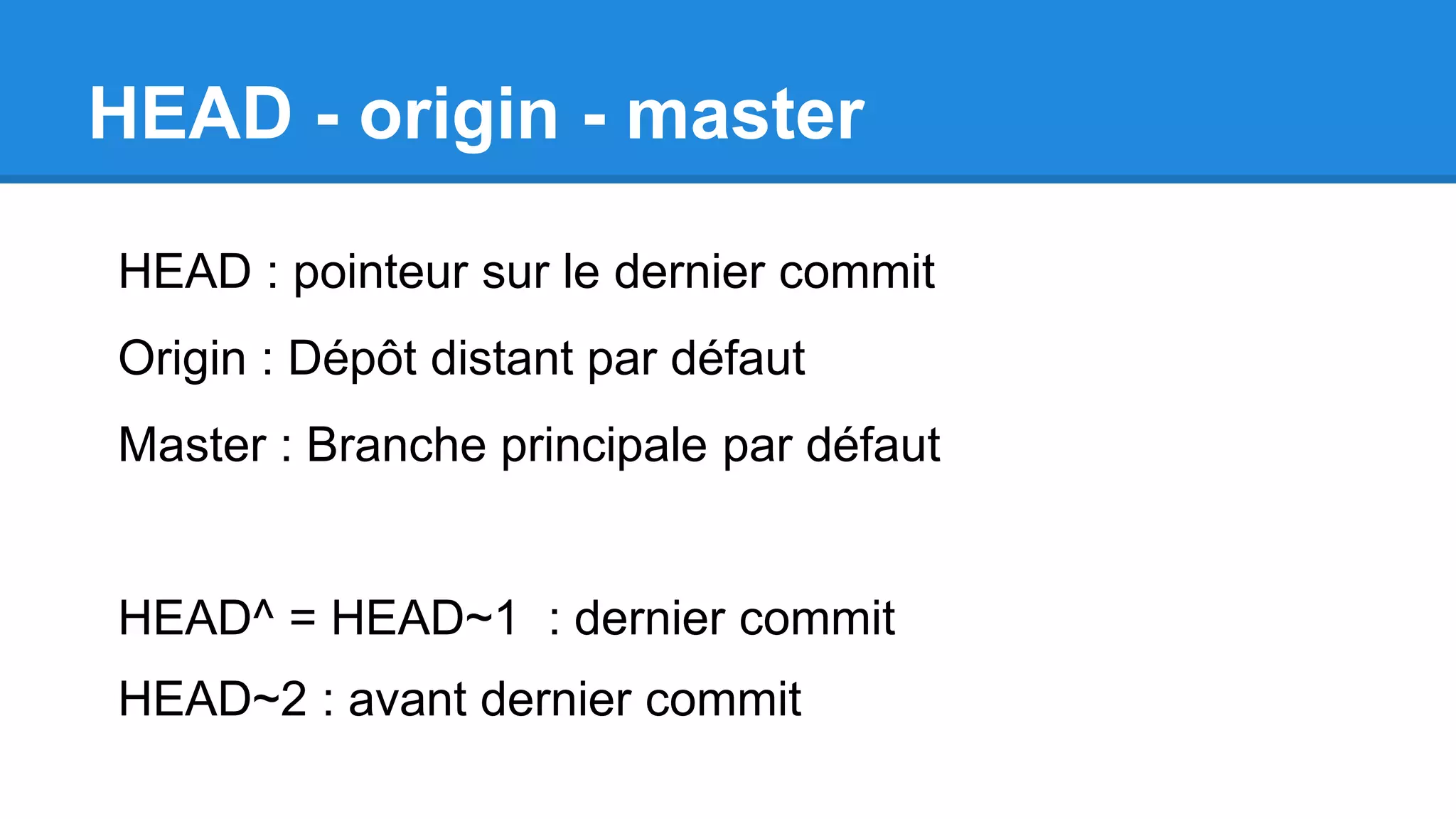 HEAD - origin - master

HEAD : pointeur sur le dernier commit

Origin : Dépôt distant par défaut

Master : Branche principale par défaut

HEAD^ = HEAD~1  : dernier commit

HEAD~2 : avant dernier commit